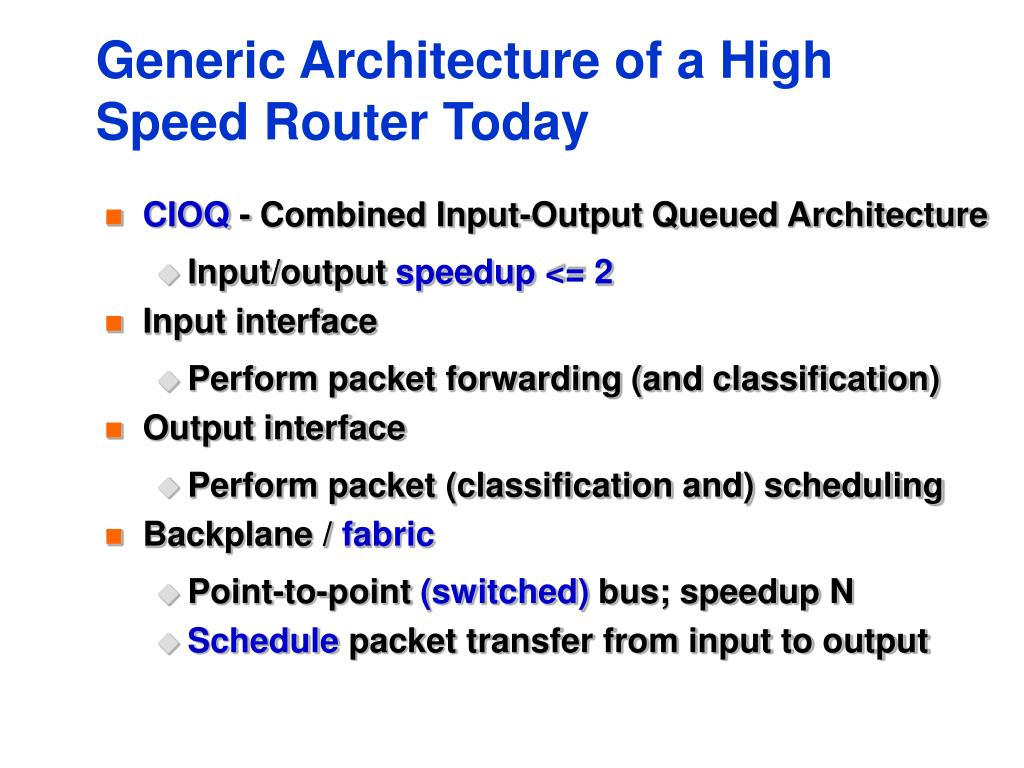 Generic Architecture of a High Speed Router Today

CIOQ - Combined Input-Output Queued Architecture

Input/output speedup <= 2

Input interface

Perform packet forwarding (and classification)

Output interface

Perform packet (classification and) scheduling

Backplane / fabric

Point-to-point (switched) bus; speedup N

Schedule packet transfer from input to output